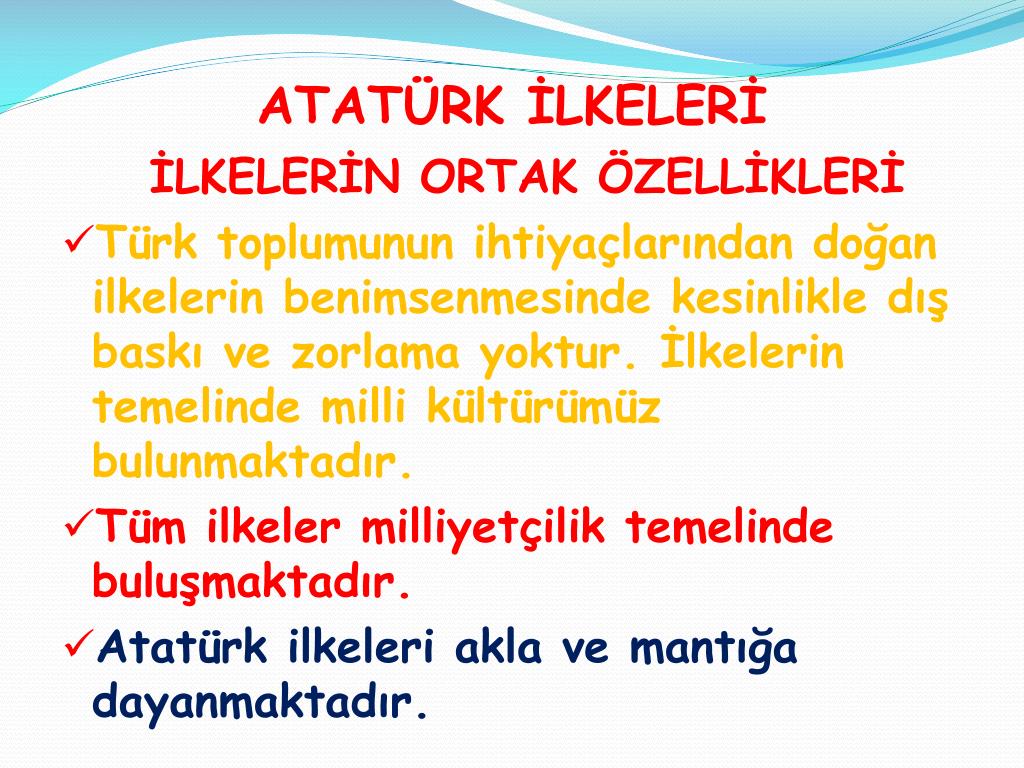 ATATÜRK İLKELERİ
İLKELERİN ORTAK ÖZELLİKLERİ

✓Türk toplumunun ihtiyaçlarından doğan ilkelerin benimsenmesinde kesinlikle dış baskı ve zorlama yoktur. İlkelerin temelinde milli kültürümüz bulunmaktadır.

✓Tüm ilkeler milliyetçilik temelinde buluşmaktadır.

✓Atatürk ilkeleri akla ve mantığa dayanmaktadır.